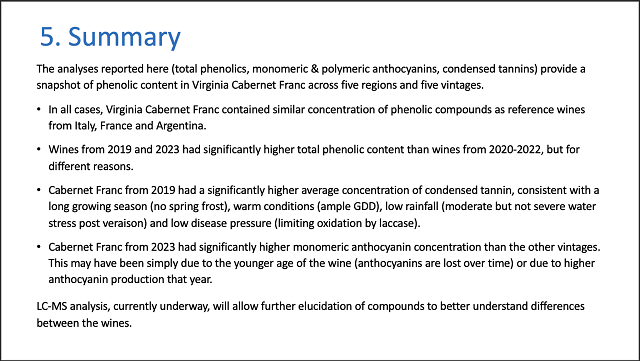 5. Summary

The analyses reported here (total phenolics, monomeric & polymeric anthocyanins, condensed tannins) provide a snapshot of phenolic content in Virginia Cabernet Franc across five regions and five vintages.

• In all cases, Virginia Cabernet Franc contained similar concentration of phenolic compounds as reference wines from Italy, France and Argentina.

• Wines from 2019 and 2023 had significantly higher total phenolic content than wines from 2020-2022, but for different reasons.

• Cabernet Franc from 2019 had a significantly higher average concentration of condensed tannin, consistent with a long growing season (no spring frost), warm conditions (ample GDD), low rainfall (moderate but not severe water stress post veraison) and low disease pressure (limiting oxidation by laccase).

• Cabernet Franc from 2023 had significantly higher monomeric anthocyanin concentration than the other vintages. This may have been simply due to the younger age of the wine (anthocyanins are lost over time) or due to higher anthocyanin production that year.

LC-MS analysis, currently underway, will allow further elucidation of compounds to better understand differences between the wines.